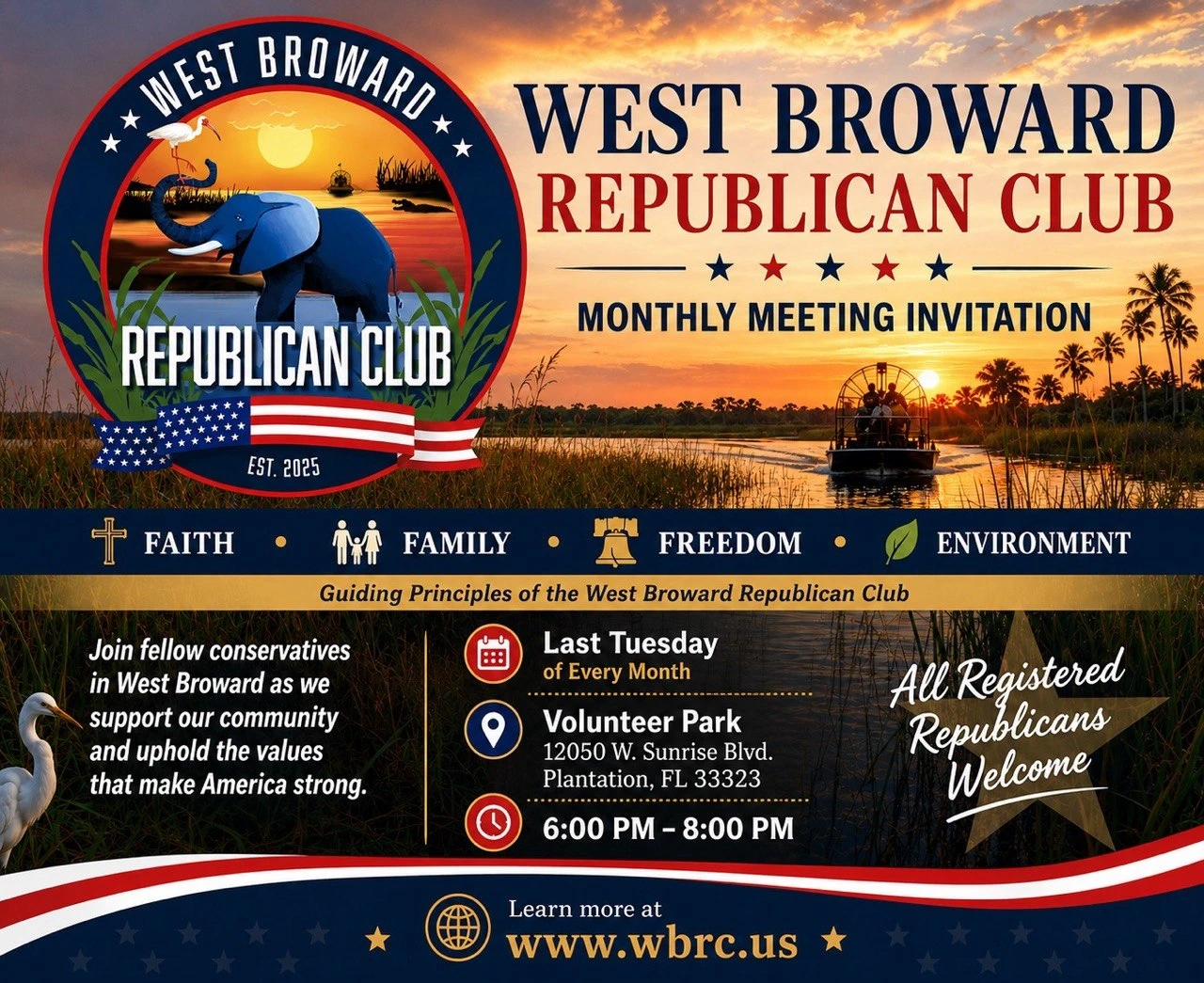 WEST BROWARD
REPUBLICAN CLUB
EST. 2025

WEST BROWARD
REPUBLICAN CLUB

MONTHLY MEETING INVITATION

FAITH • FAMILY • FREEDOM • ENVIRONMENT

Guiding Principles of the West Broward Republican Club

Join fellow conservatives in West Broward as we support our community and uphold the values that make America strong.

Last Tuesday
of Every Month

Volunteer Park
12050 W. Sunrise Blvd.
Plantation, FL 33323

6:00 PM – 8:00 PM

All Registered Republicans Welcome

Learn more at
www.wbrc.us